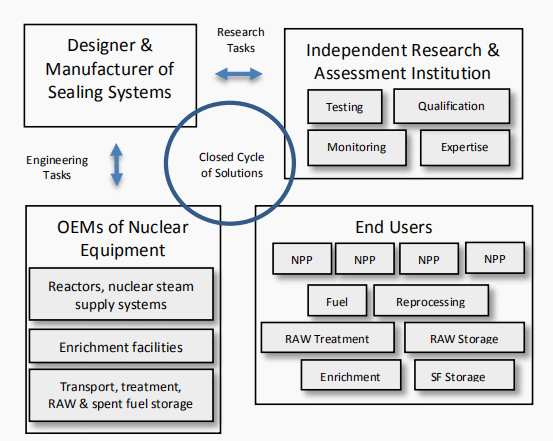 Designer & Manufacturer of Sealing Systems

Research Tasks

Independent Research & Assessment Institution

Testing

Qualification

Monitoring

Expertise

Engineering Tasks

Closed Cycle of Solutions

OEMs of Nuclear Equipment

Reactors, nuclear steam supply systems

Enrichment facilities

Transport, treatment, RAW & spent fuel storage

End Users

NPP

NPP

NPP

NPP

Fuel

Reprocessing

RAW Treatment

RAW Storage

Enrichment

SF Storage